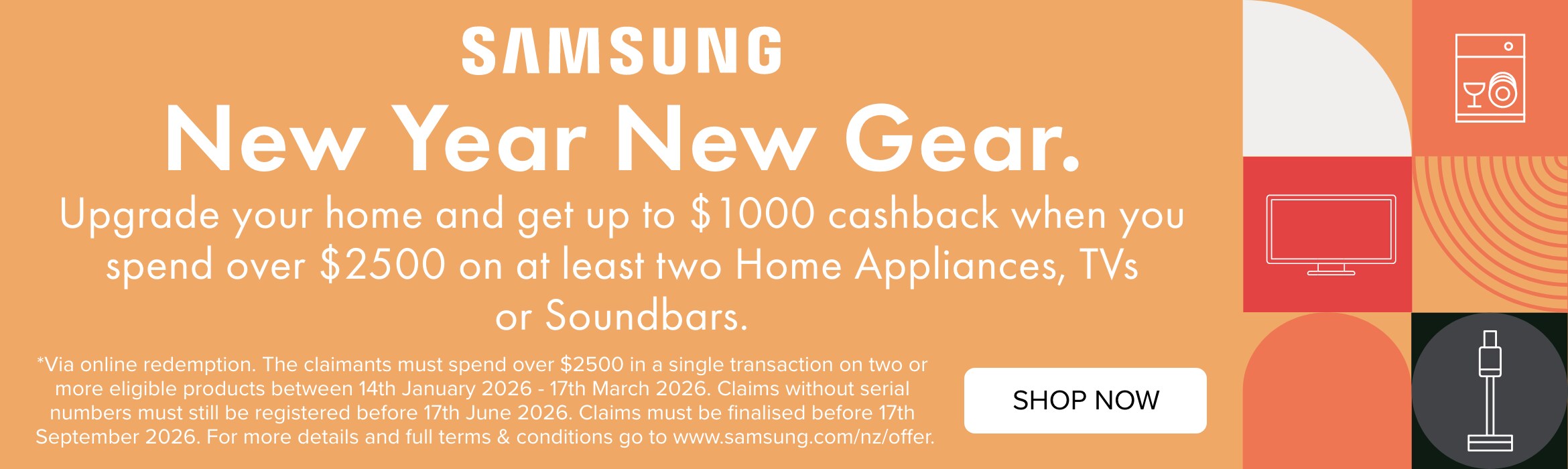 SAMSUNG

New Year New Gear.

Upgrade your home and get up to $1000 cashback when you spend over $2500 on at least two Home Appliances, TVs or Soundbars.

*Via online redemption. The claimants must spend over $2500 in a single transaction on two or more eligible products between 14th January 2026 - 17th March 2026. Claims without serial numbers must still be registered before 17th June 2026. Claims must be finalised before 17th September 2026. For more details and full terms & conditions go to www.samsung.com/nz/offer.

SHOP NOW